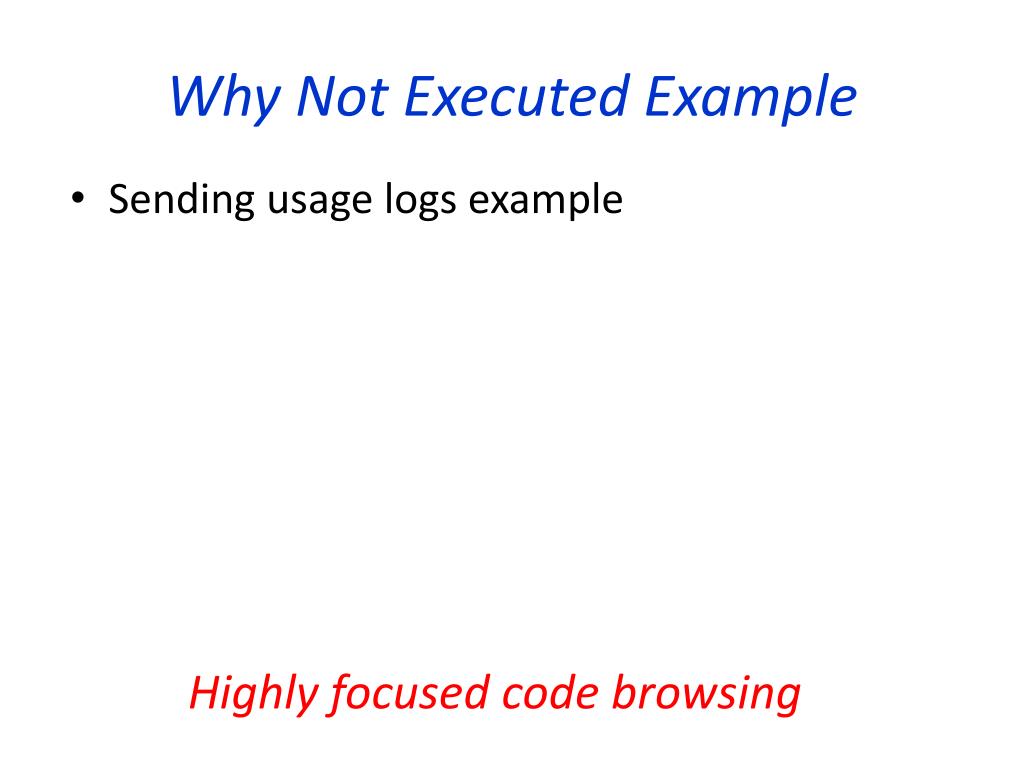 Why Not Executed Example

• Sending usage logs example

Highly focused code browsing